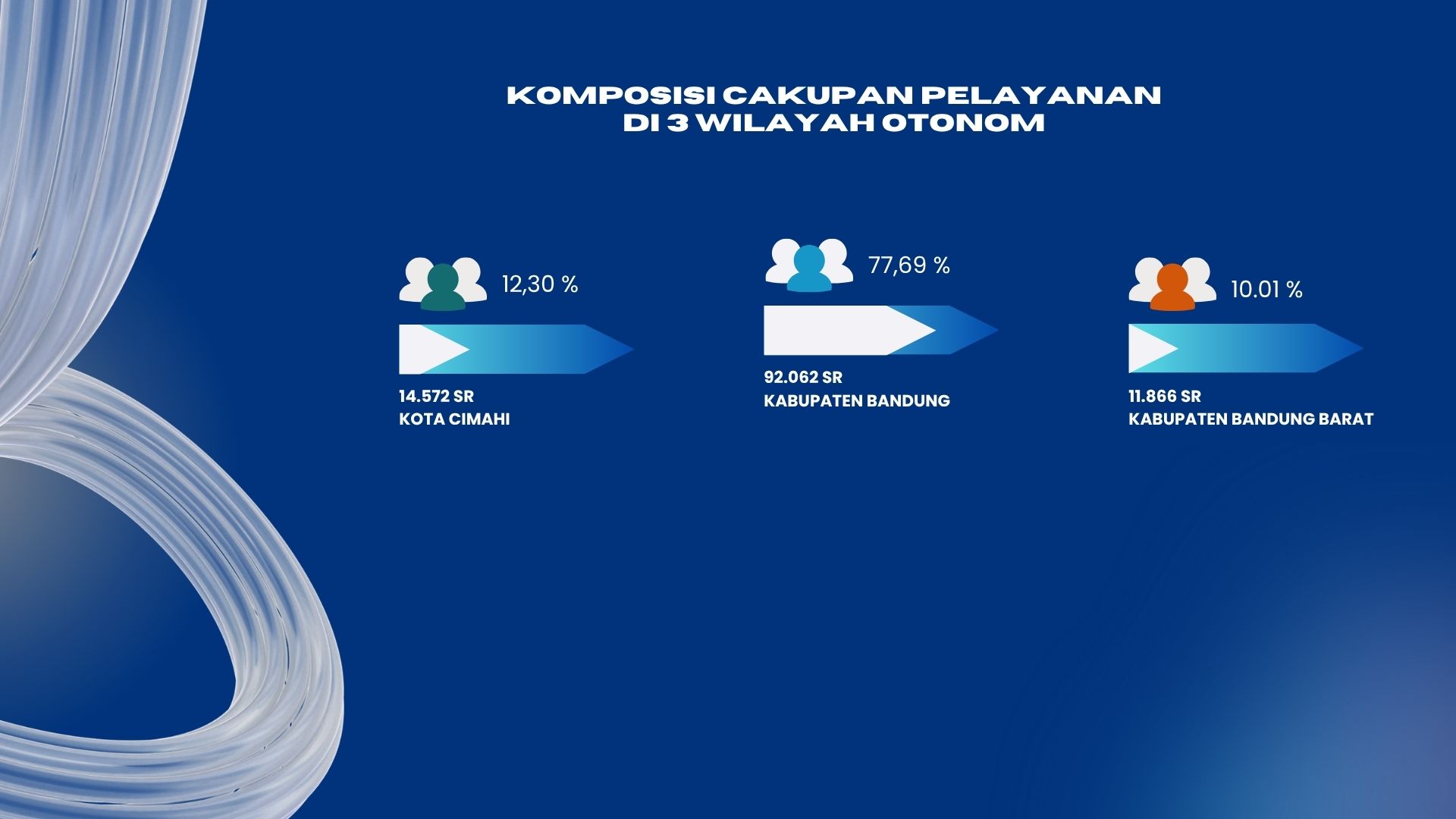 KOMPOSISI CAKUPAN PELAYANAN
DI 3 WILAYAH OTONOM

12,30 %

14.572 SR
KOTA CIMAHI

77,69 %

92.062 SR
KABUPATEN BANDUNG

10.01 %

11.866 SR
KABUPATEN BANDUNG BARAT